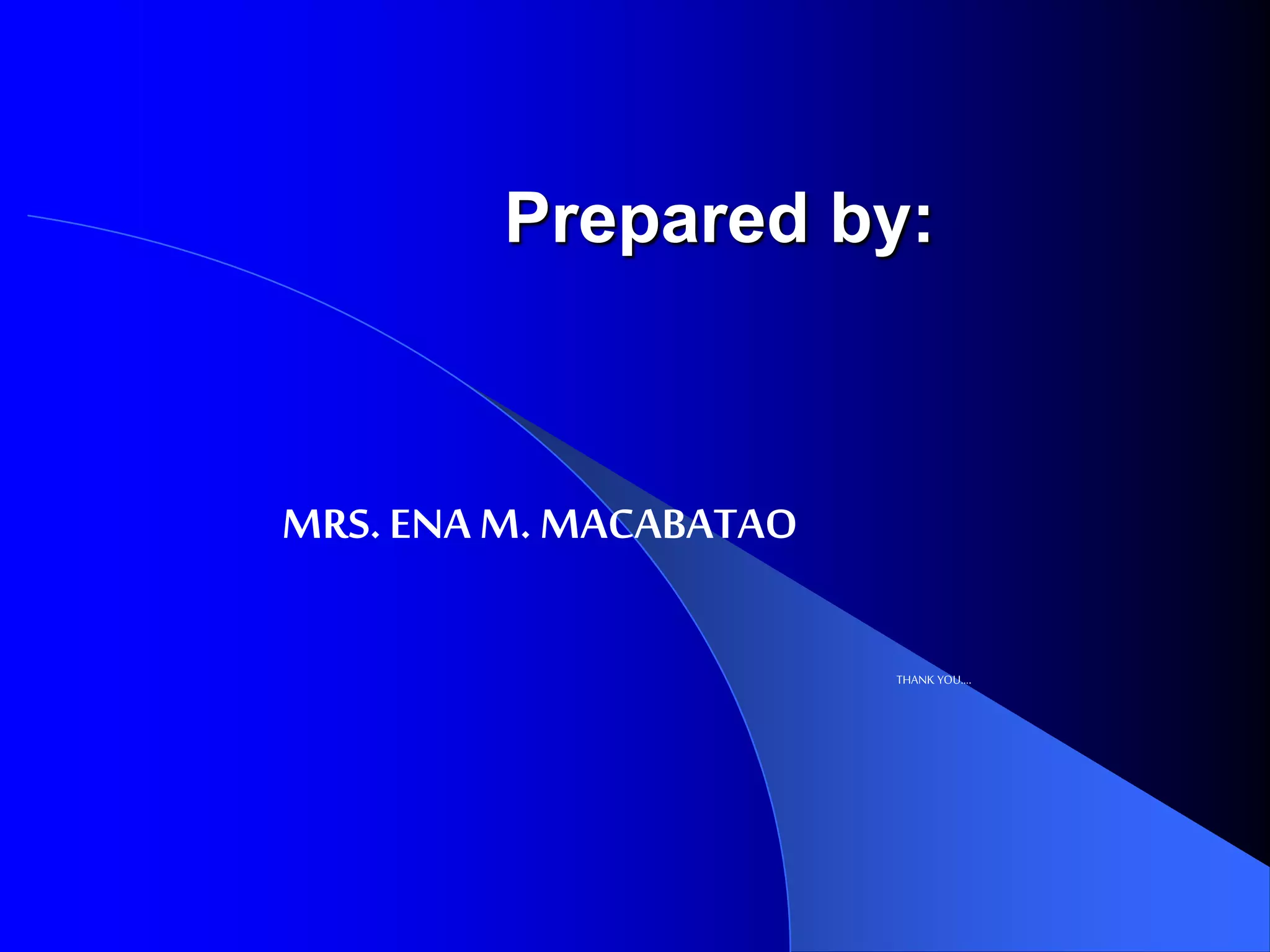 Prepared by:

MRS. ENA M. MACABATAO

THANK YOU....